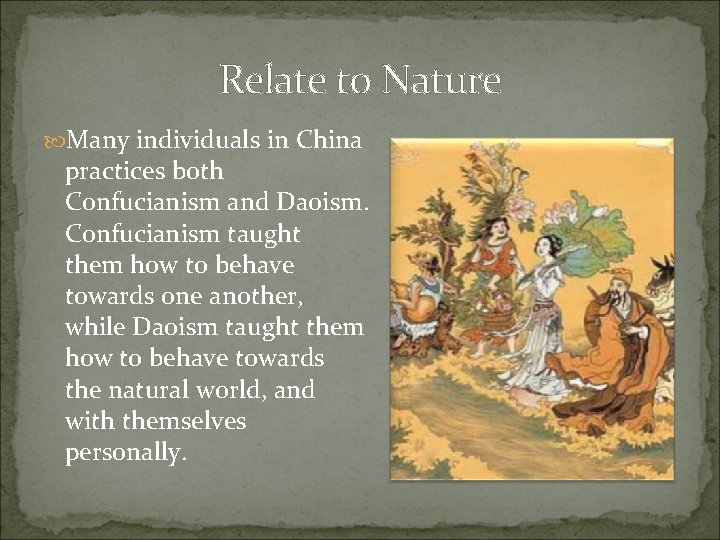 Relate to Nature

Many individuals in China practices both Confucianism and Daoism. Confucianism taught them how to behave towards one another, while Daoism taught them how to behave towards the natural world, and with themselves personally.